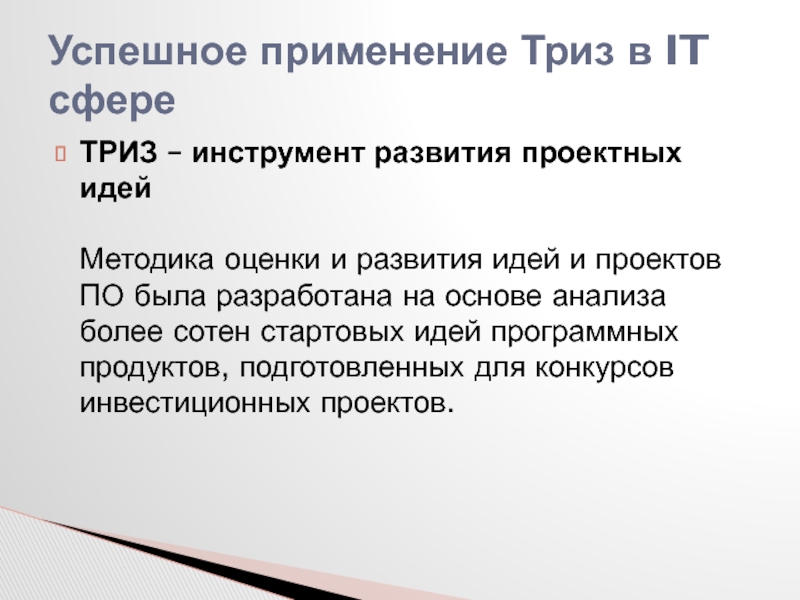 Успешное применение Триз в IT сфере

ТРИЗ – инструмент развития проектных идей

Методика оценки и развития идей и проектов ПО была разработана на основе анализа более сотен стартовых идей программных продуктов, подготовленных для конкурсов инвестиционных проектов.